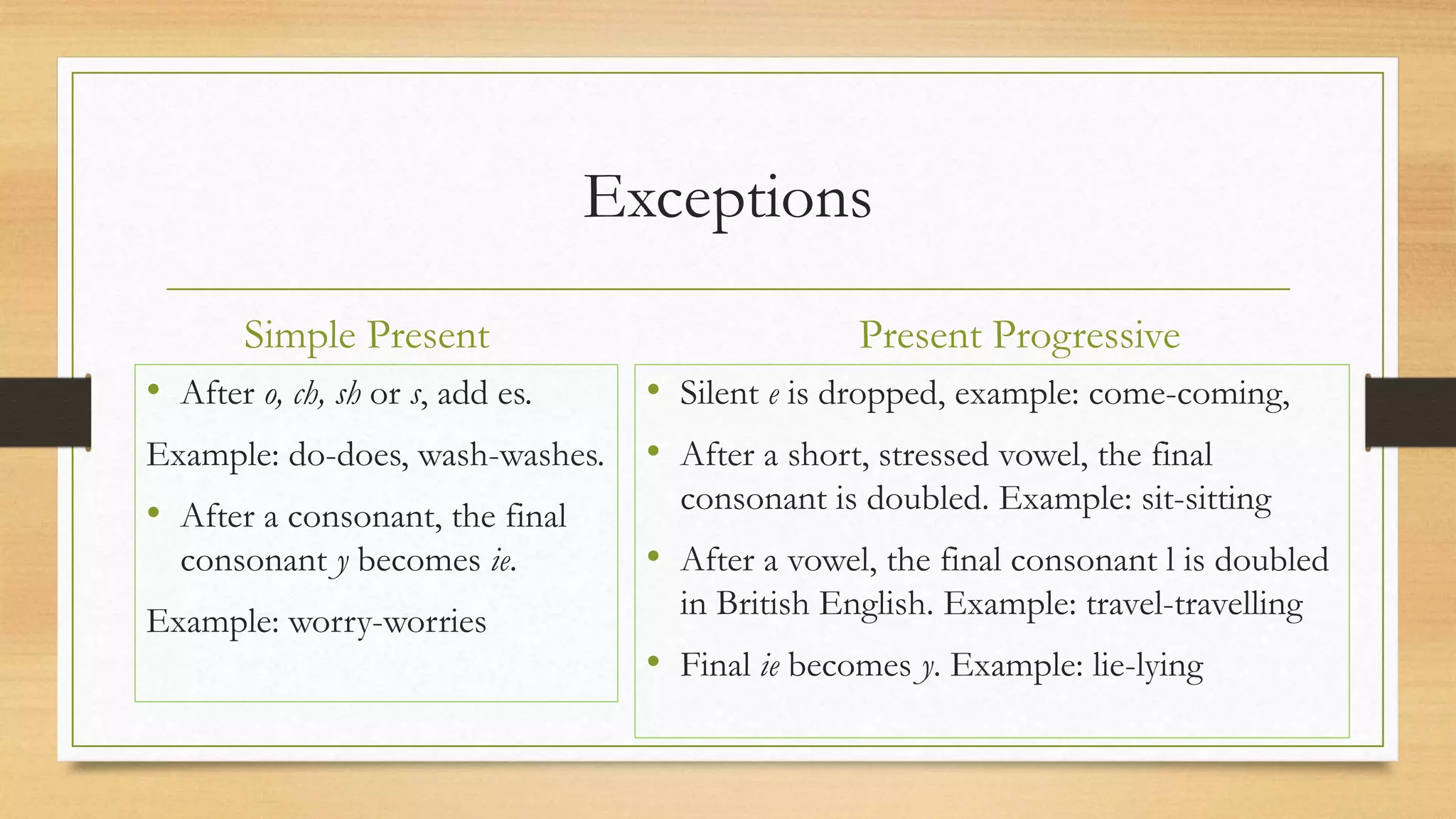 Exceptions

Simple Present

• After o, ch, sh or s, add es.

Example: do-does, wash-washes.

• After a consonant, the final consonant y becomes ie.

Example: worry-worries

Present Progressive

• Silent e is dropped, example: come-coming,

• After a short, stressed vowel, the final consonant is doubled. Example: sit-sitting

• After a vowel, the final consonant l is doubled in British English. Example: travel-travelling

• Final ie becomes y. Example: lie-lying